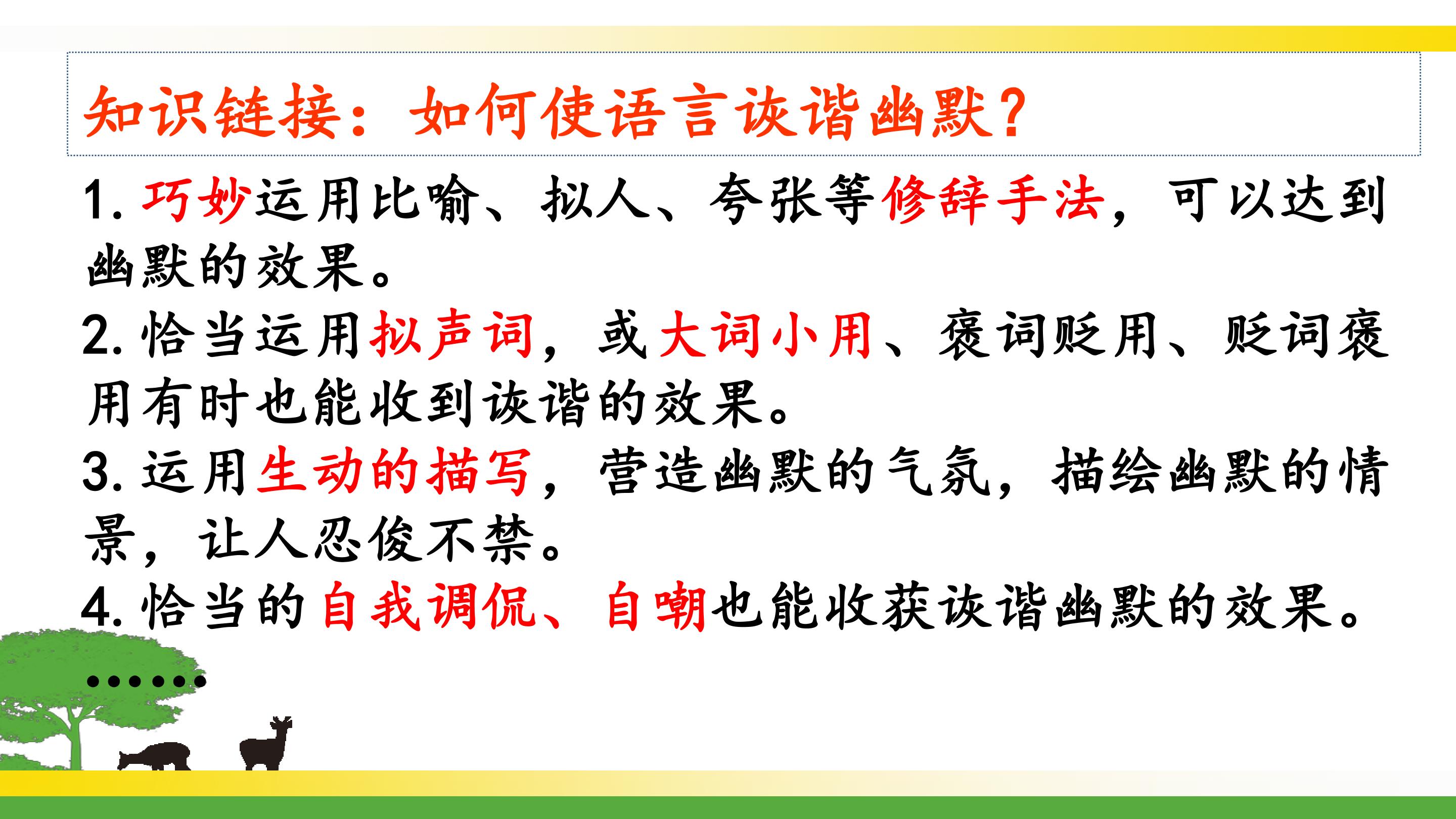 知识链接：如何使语言诙谐幽默？

1. 巧妙运用比喻、拟人、夸张等修辞手法，可以达到幽默的效果。

2. 恰当运用拟声词，或大词小用、褒词贬用、贬词褒用有时也能收到诙谐的效果。

3. 运用生动的描写，营造幽默的气氛，描绘幽默的情景，让人忍俊不禁。

4. 恰当的自我调侃、自嘲也能收获诙谐幽默的效果。

……